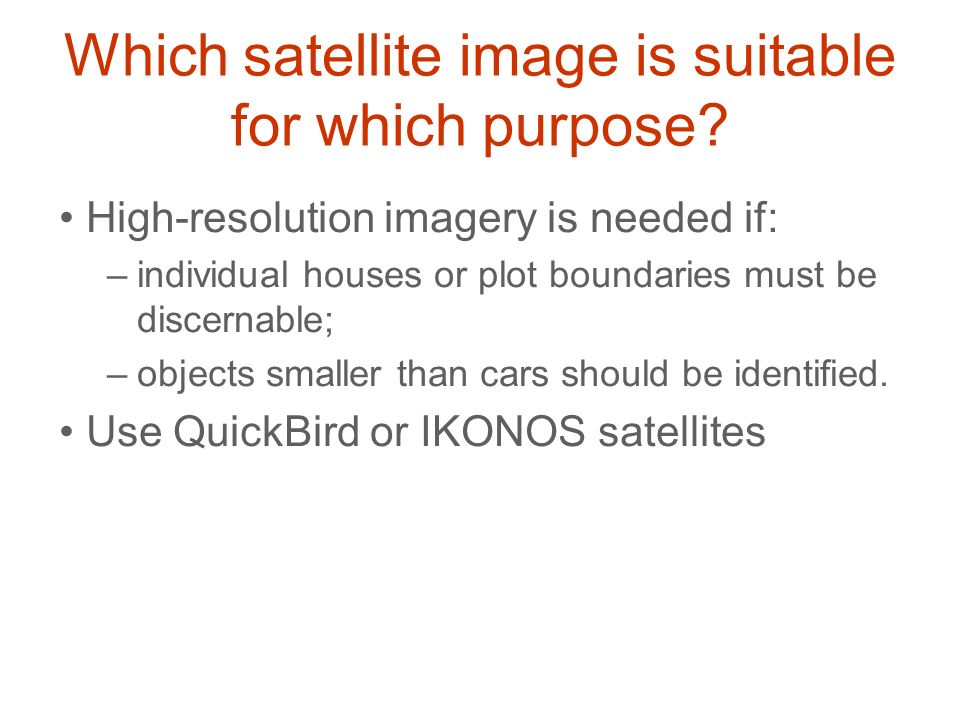 Which satellite image is suitable for which purpose?

• High-resolution imagery is needed if:
  – individual houses or plot boundaries must be discernable;
  – objects smaller than cars should be identified.
• Use QuickBird or IKONOS satellites